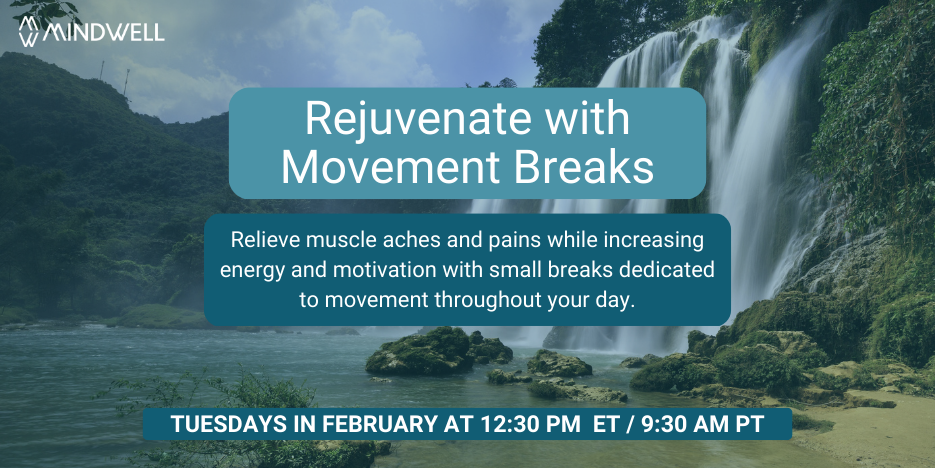 MINDWELL

Rejuvenate with Movement Breaks

Relieve muscle aches and pains while increasing energy and motivation with small breaks dedicated to movement throughout your day.

TUESDAYS IN FEBRUARY AT 12:30 PM ET / 9:30 AM PT